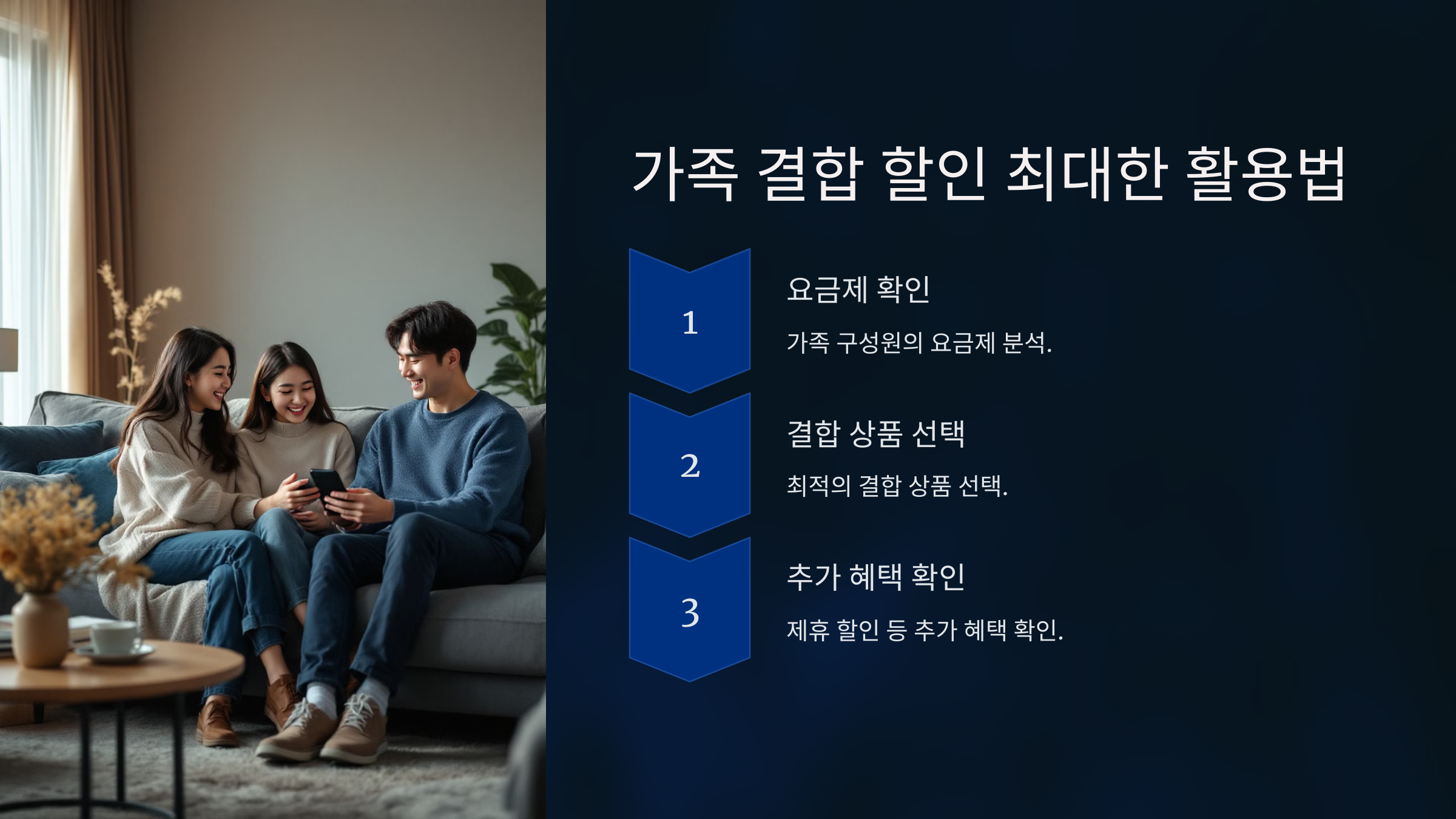 가족 결합 할인 최대한 활용법

1

요금제 확인

가족 구성원의 요금제 분석.

2

결합 상품 선택

최적의 결합 상품 선택.

3

추가 혜택 확인

제휴 할인 등 추가 혜택 확인.